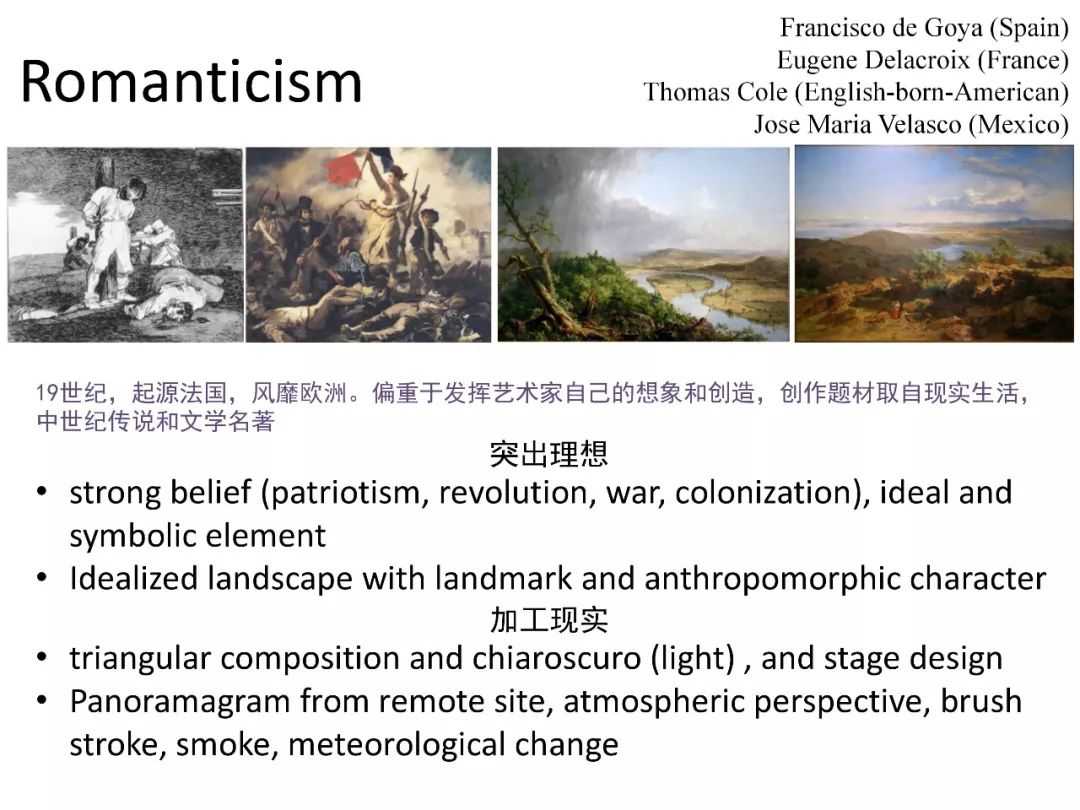 Romanticism

Francisco de Goya (Spain)
Eugene Delacroix (France)
Thomas Cole (English-born-American)
Jose Maria Velasco (Mexico)

19世纪，起源法国，风靡欧洲。偏重于发挥艺术家自己的想象和创造，创作题材取自现实生活，中世纪传说和文学名著

突出理想

• strong belief (patriotism, revolution, war, colonization), ideal and symbolic element
• Idealized landscape with landmark and anthropomorphic character

加工现实

• triangular composition and chiaroscuro (light) , and stage design
• Panoramagram from remote site, atmospheric perspective, brush stroke, smoke, meteorological change